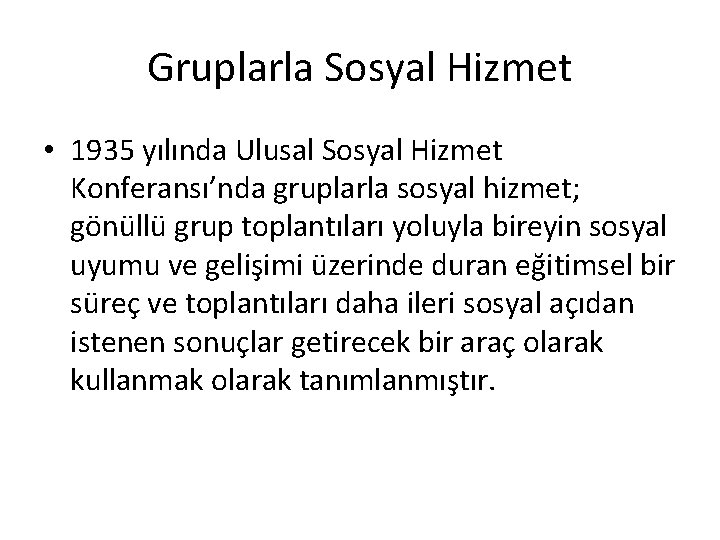 Gruplarla Sosyal Hizmet

• 1935 yılında Ulusal Sosyal Hizmet Konferansı’nda gruplarla sosyal hizmet; gönüllü grup toplantıları yoluyla bireyin sosyal uyumu ve gelişimi üzerinde duran eğitimsel bir süreç ve toplantıları daha ileri sosyal açıdan istenen sonuçlar getirecek bir araç olarak kullanmak olarak tanımlanmıştır.